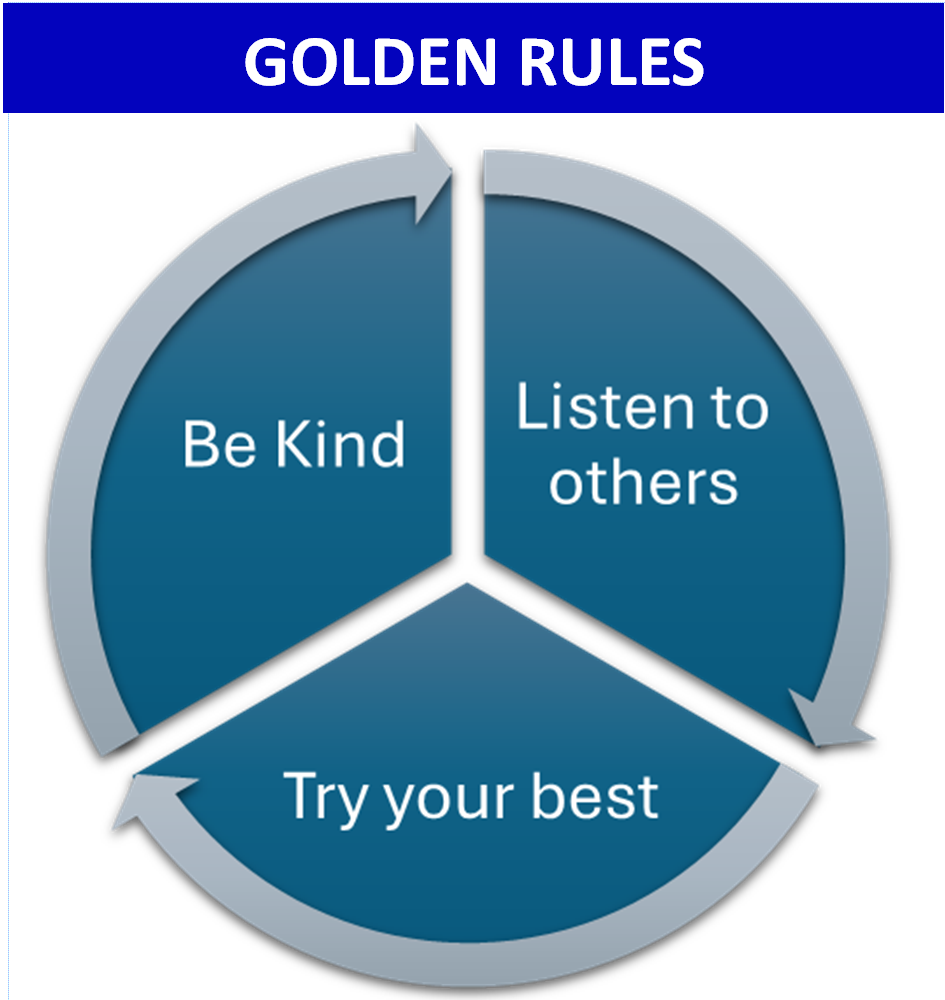 GOLDEN RULES

Be Kind

Listen to others

Try your best